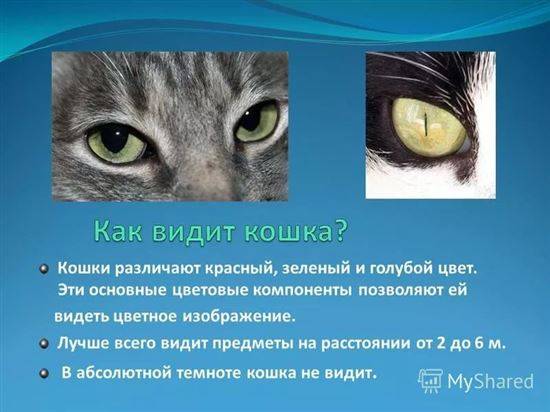 Как видит кошка?

Кошки различают красный, зеленый и голубой цвет. Эти основные цветовые компоненты позволяют ей видеть цветное изображение.

Лучше всего видит предметы на расстоянии от 2 до 6 м.

В абсолютной темноте кошка не видит.

MyShared